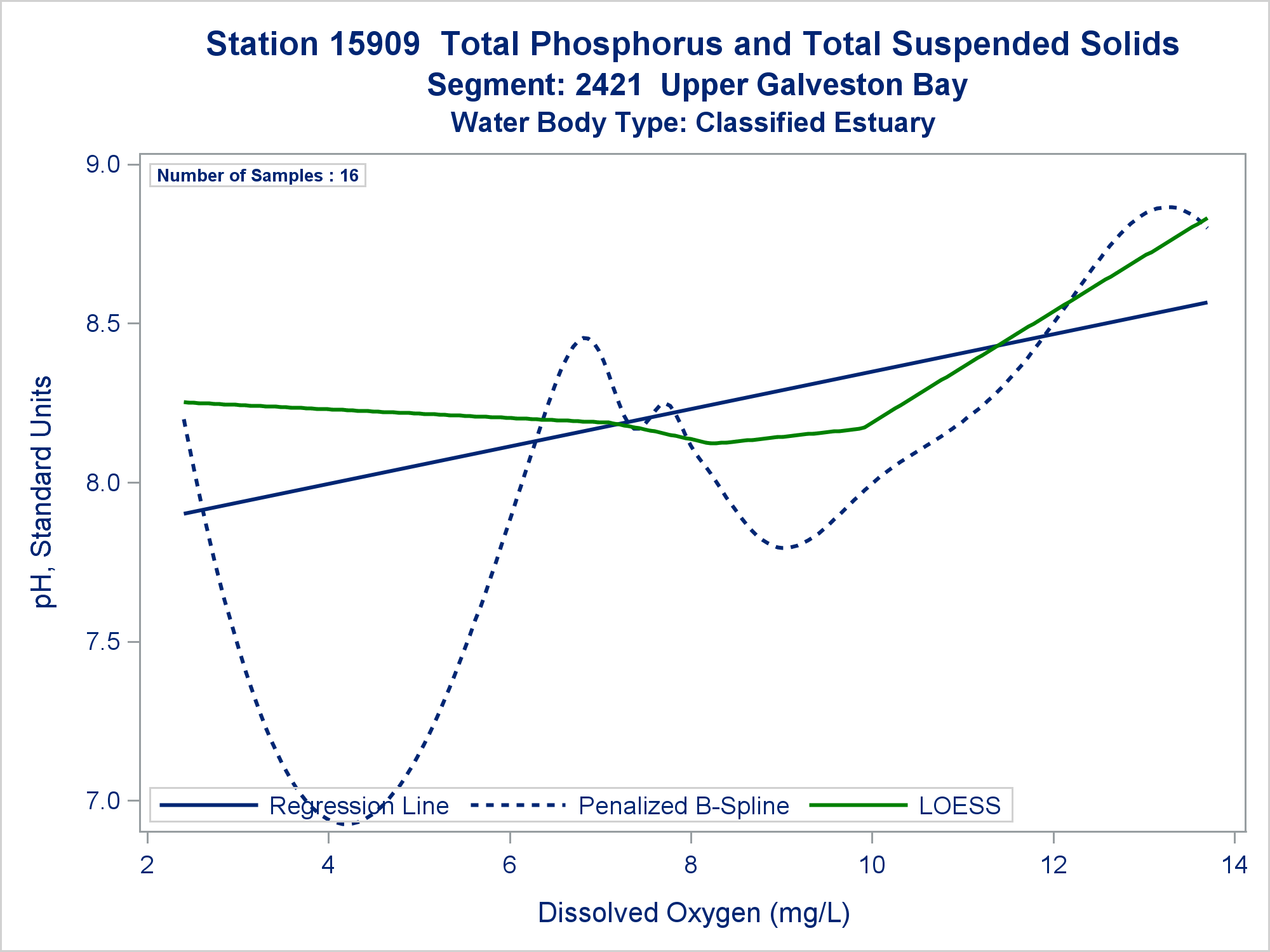 Station 15909  Total Phosphorus and Total Suspended Solids
Segment: 2421  Upper Galveston Bay
Water Body Type: Classified Estuary

Number of Samples : 16

pH, Standard Units

9.0
8.5
8.0
7.5
7.0

Regression Line
Penalized B-Spline
LOESS

2
4
6
8
10
12
14

Dissolved Oxygen (mg/L)